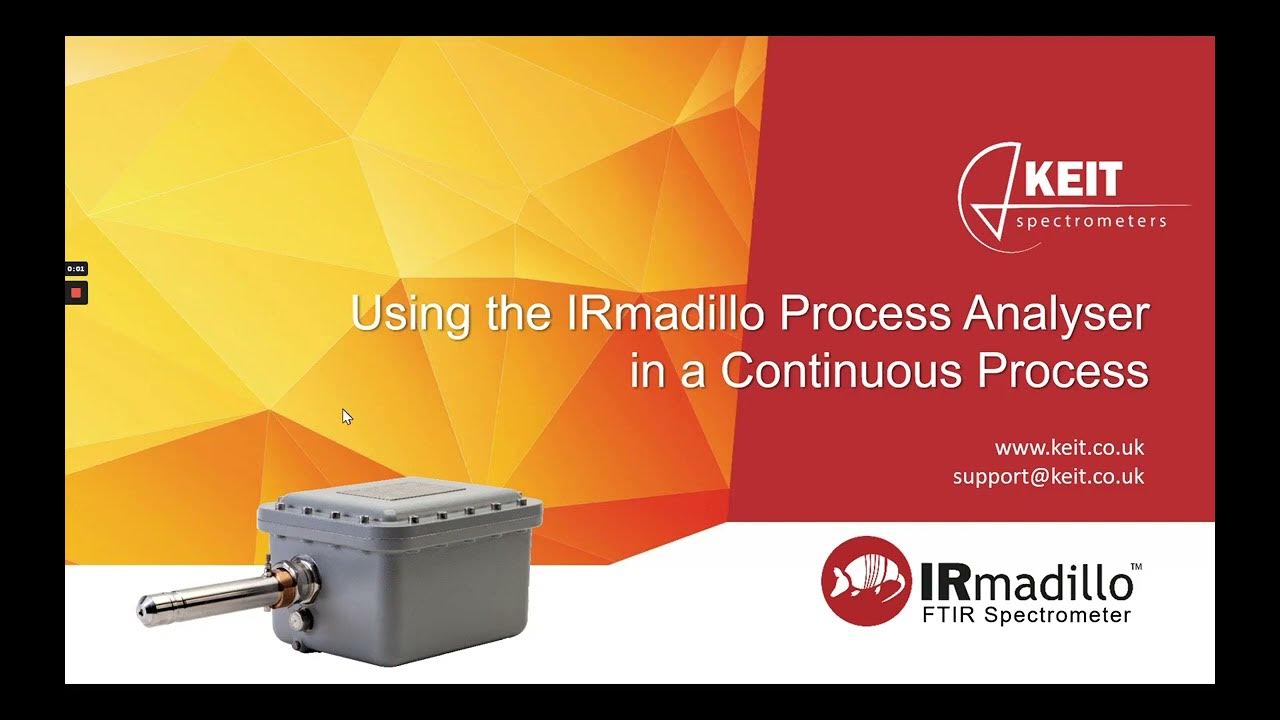 0:01

KEIT
spectrometers

Using the IRmadillo Process Analyser in a Continuous Process

www.keit.co.uk
support@keit.co.uk

IRmadillo™
FTIR Spectrometer